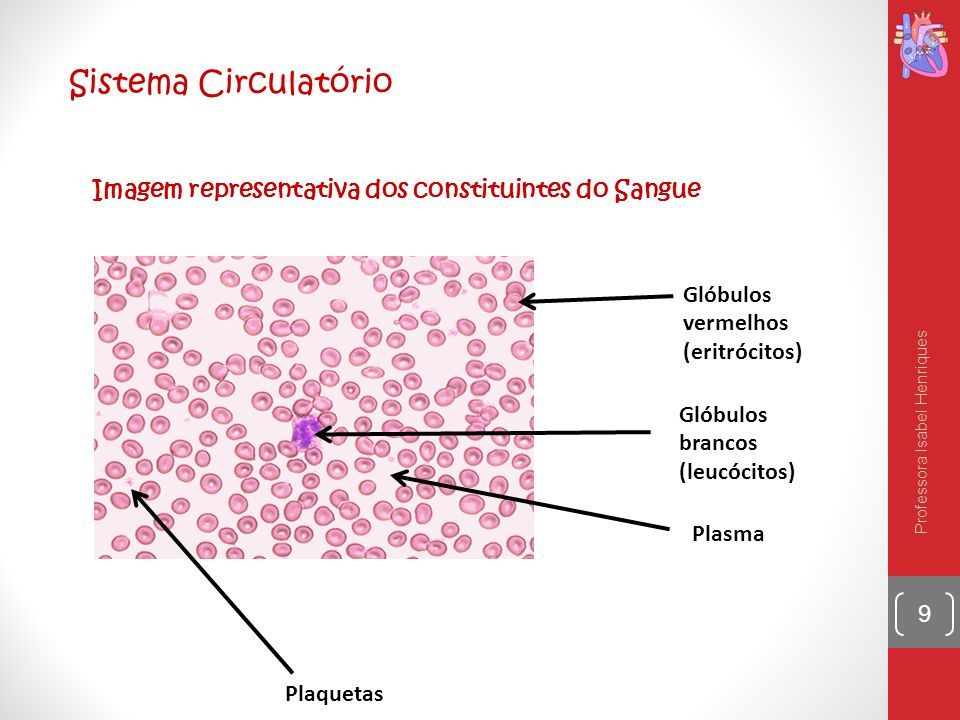 Sistema Circulatório

Imagem representativa dos constituintes do Sangue

Glóbulos vermelhos (eritrócitos)

Glóbulos brancos (leucócitos)

Plasma

Plaquetas

Professora Isabel Henriques

9